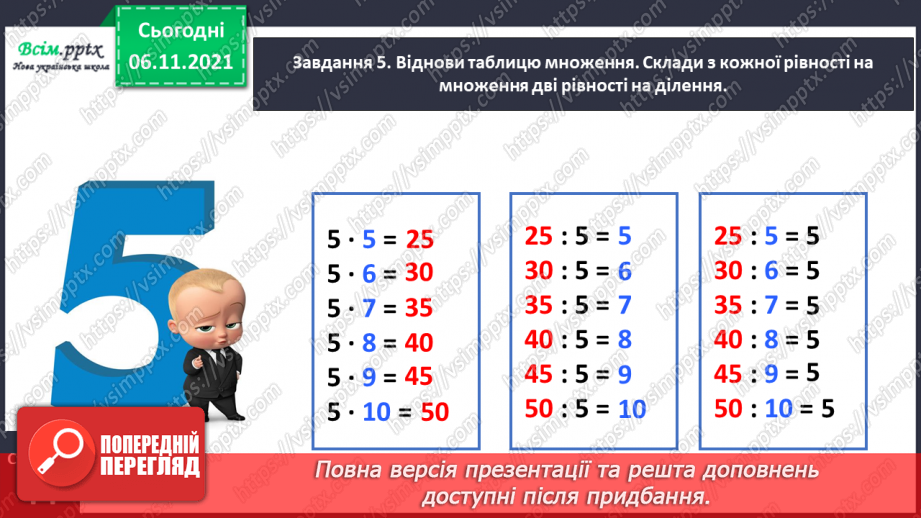 Всім.pptx
Нова українська школа

Сьогодні
06.11.2021

Завдання 5. Віднови таблицю множення. Склади з кожної рівності на множення дві рівності на ділення.

5

$5 \cdot 5 = 25$
$5 \cdot 6 = 30$
$5 \cdot 7 = 35$
$5 \cdot 8 = 40$
$5 \cdot 9 = 45$
$5 \cdot 10 = 50$

$25 : 5 = 5$
$30 : 5 = 6$
$35 : 5 = 7$
$40 : 5 = 8$
$45 : 5 = 9$
$50 : 5 = 10$

$25 : 5 = 5$
$30 : 6 = 5$
$35 : 7 = 5$
$40 : 8 = 5$
$45 : 9 = 5$
$50 : 10 = 5$

ПОПЕРЕДНІЙ ПЕРЕГЛЯД

Повна версія презентації та решта доповнень доступні після придбання.

https://vsimpptx.com